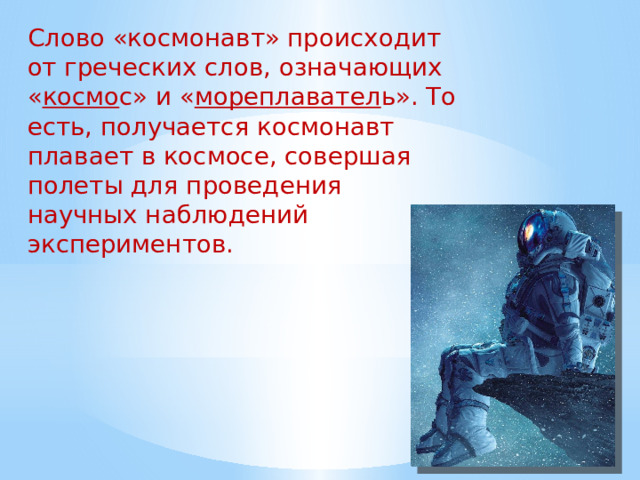 Слово «космонавт» происходит от греческих слов, означающих «космос» и «мореплаватель». То есть, получается космонавт плавает в космосе, совершая полеты для проведения научных наблюдений экспериментов.